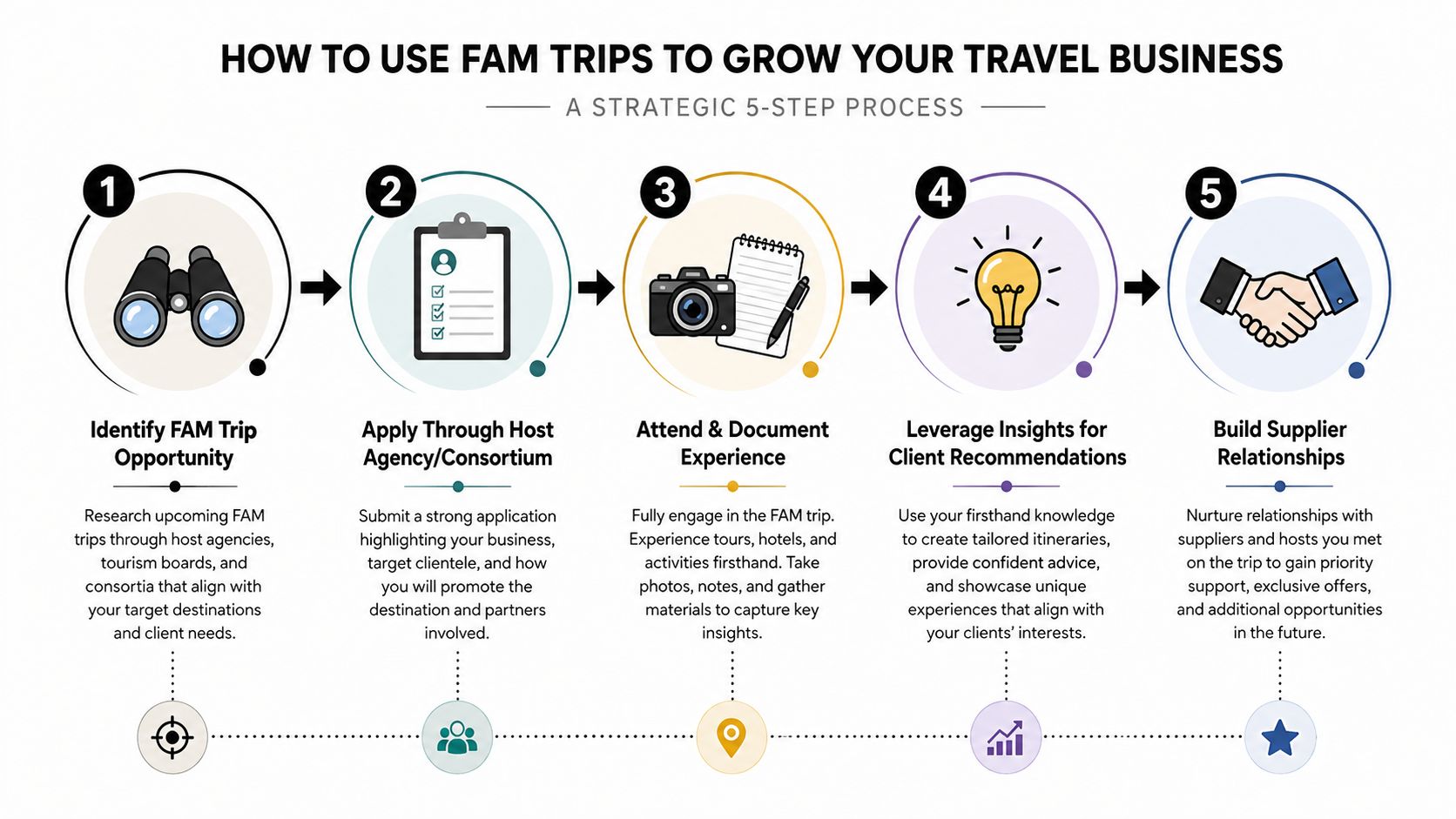 HOW TO USE FAM TRIPS TO GROW YOUR TRAVEL BUSINESS

A STRATEGIC 5-STEP PROCESS

1

Identify FAM Trip Opportunity

Research upcoming FAM trips through host agencies, tourism boards, and consortia that align with your target destinations and client needs.

2

Apply Through Host Agency/Consortium

Submit a strong application highlighting your business, target clientele, and how you will promote the destination and partners involved.

3

Attend & Document Experience

Fully engage in the FAM trip. Experience tours, hotels, and activities firsthand. Take photos, notes, and gather materials to capture key insights.

4

Leverage Insights for Client Recommendations

Use your firsthand knowledge to create tailored itineraries, provide confident advice, and showcase unique experiences that align with your clients' interests.

5

Build Supplier Relationships

Nurture relationships with suppliers and hosts you met on the trip to gain priority support, exclusive offers, and additional opportunities in the future.